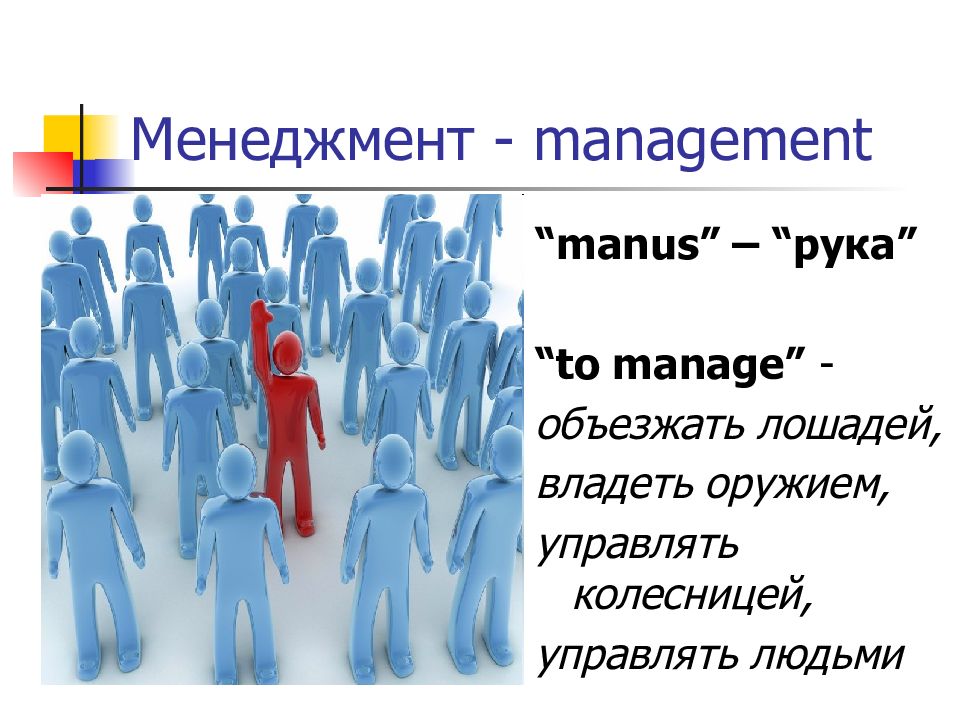 Менеджмент - management

“manus” – “рука”

“to manage” - объезжать лошадей, владеть оружием, управлять колесницей, управлять людьми